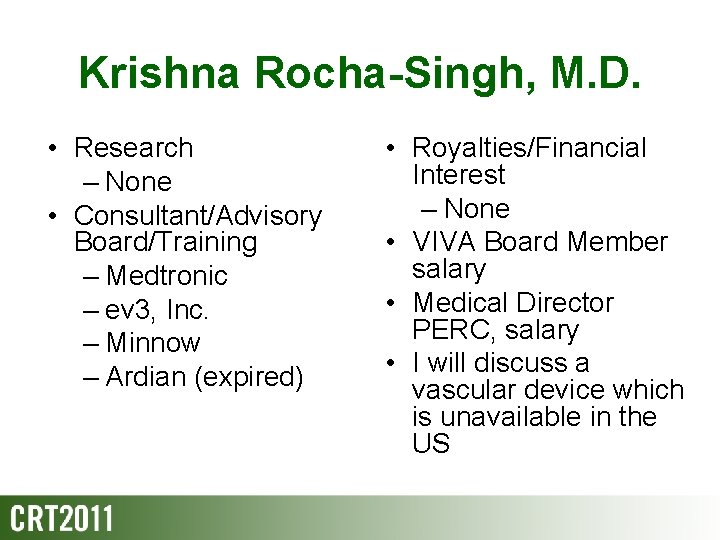 Krishna Rocha-Singh, M.D.

• Research
– None
• Consultant/Advisory Board/Training
– Medtronic
– ev3, Inc.
– Minnow
– Ardian (expired)

• Royalties/Financial Interest
– None
• VIVA Board Member salary
• Medical Director PERC, salary
• I will discuss a vascular device which is unavailable in the US

CRT2011